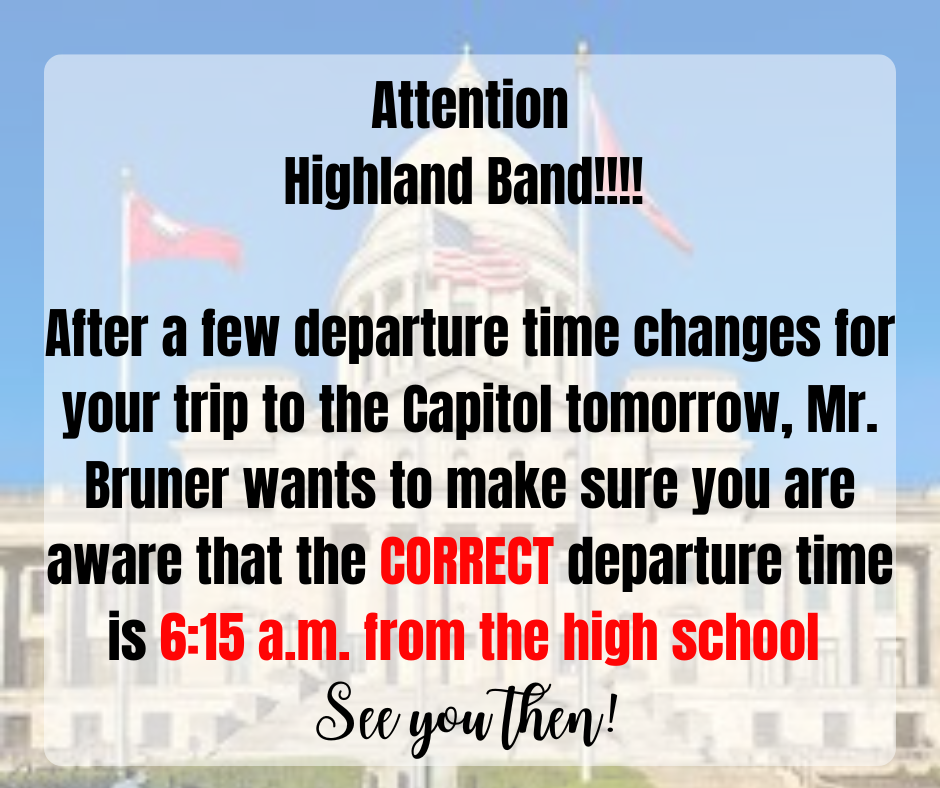 Attention
Highland Band!!!!

After a few departure time changes for your trip to the Capitol tomorrow, Mr. Bruner wants to make sure you are aware that the CORRECT departure time is 6:15 a.m. from the high school

See you then!